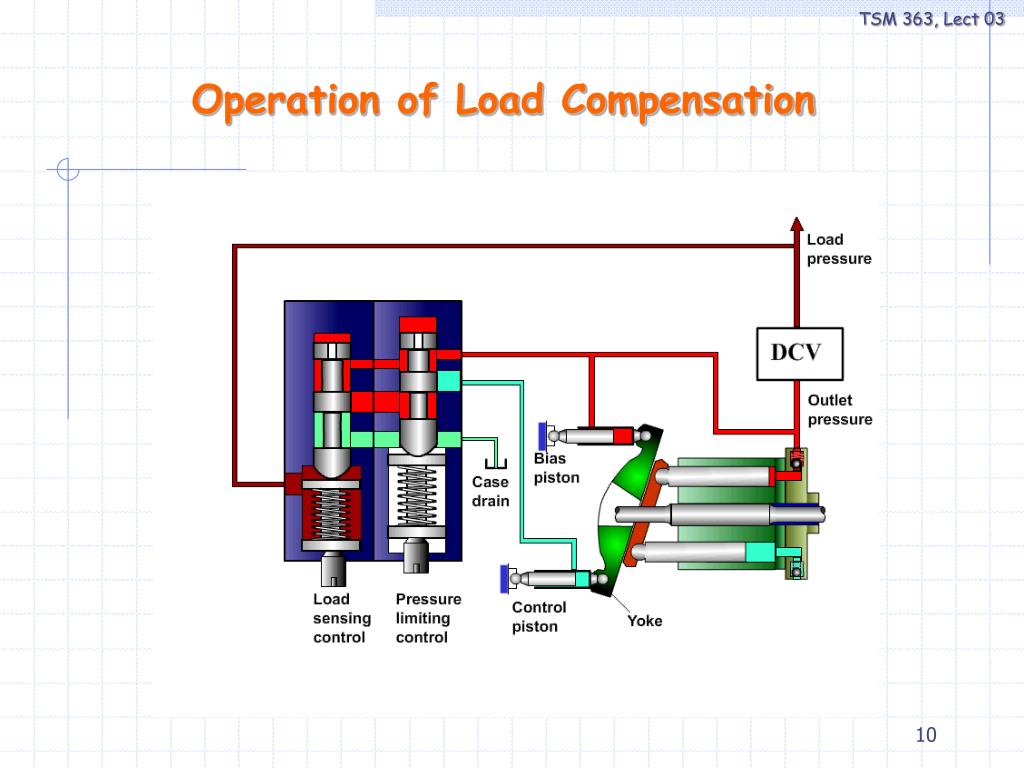 TSM 363, Lect 03

Operation of Load Compensation

Load pressure

DCV

Outlet pressure

Bias piston

Case drain

Load sensing control

Pressure limiting control

Control piston

Yoke

10